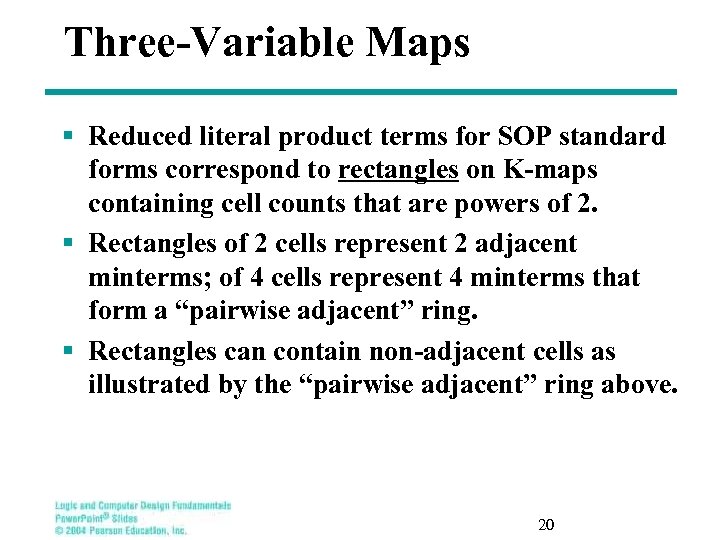 Three-Variable Maps

▪ Reduced literal product terms for SOP standard forms correspond to rectangles on K-maps containing cell counts that are powers of 2.

▪ Rectangles of 2 cells represent 2 adjacent minterms; of 4 cells represent 4 minterms that form a “pairwise adjacent” ring.

▪ Rectangles can contain non-adjacent cells as illustrated by the “pairwise adjacent” ring above.

Logic and Computer Design Fundamentals
PowerPoint® Slides
© 2004 Pearson Education, Inc.

20